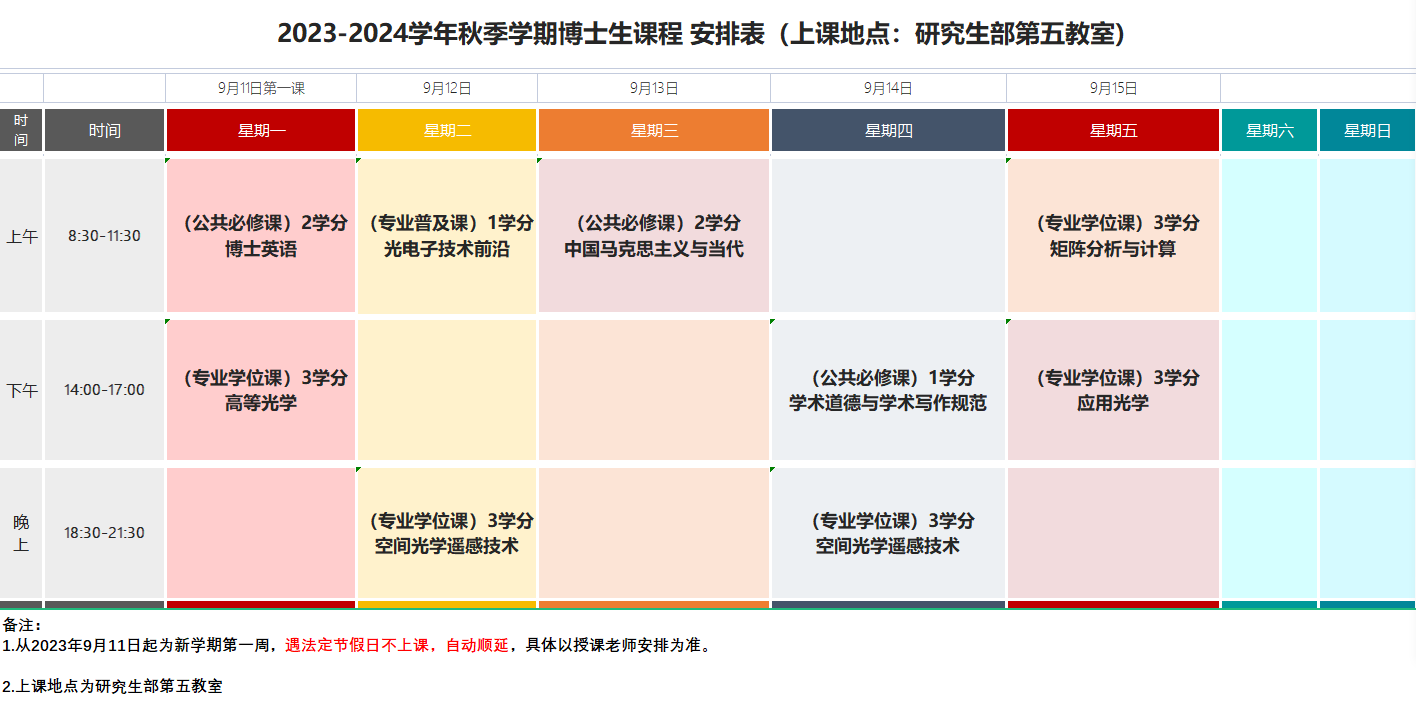 2023-2024学年秋季学期博士生课程 安排表（上课地点：研究生部第五教室）

| | | 9月11日第一课 | 9月12日 | 9月13日 | 9月14日 | 9月15日 | | |
|---|---|---|---|---|---|---|---|---|
| 时间 | 时间 | 星期一 | 星期二 | 星期三 | 星期四 | 星期五 | 星期六 | 星期日 |
| 上午 | 8:30-11:30 | （公共必修课）2学分 博士英语 | （专业普及课）1学分 光电子技术前沿 | （公共必修课）2学分 中国马克思主义与当代 | | （专业学位课）3学分 矩阵分析与计算 | | |
| 下午 | 14:00-17:00 | （专业学位课）3学分 高等光学 | | | （公共必修课）1学分 学术道德与学术写作规范 | （专业学位课）3学分 应用光学 | | |
| 晚上 | 18:30-21:30 | | （专业学位课）3学分 空间光学遥感技术 | | （专业学位课）3学分 空间光学遥感技术 | | | |

备注：
1.从2023年9月11日起为新学期第一周，遇法定节假日不上课，自动顺延，具体以授课老师安排为准。

2.上课地点为研究生部第五教室